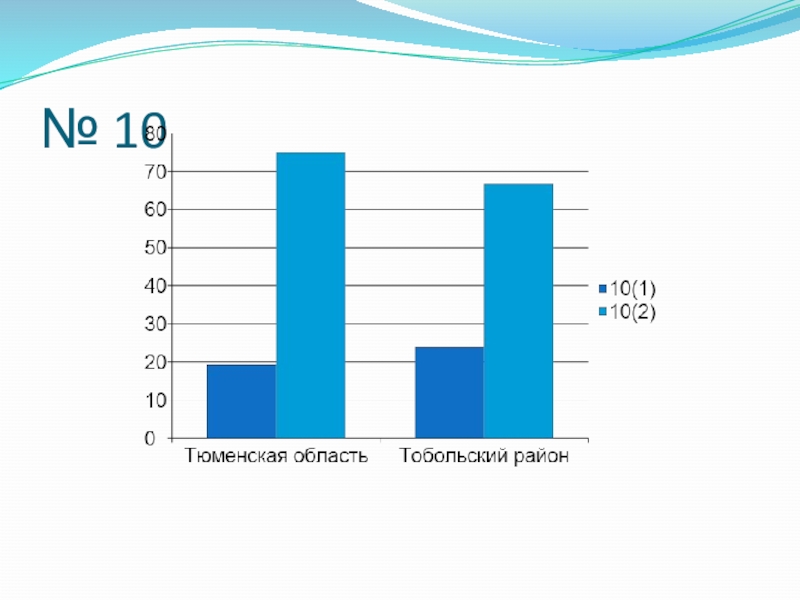 № 10

80
70
60
50
40
30
20
10
0

Тюменская область
Тобольский район

10(1)
10(2)